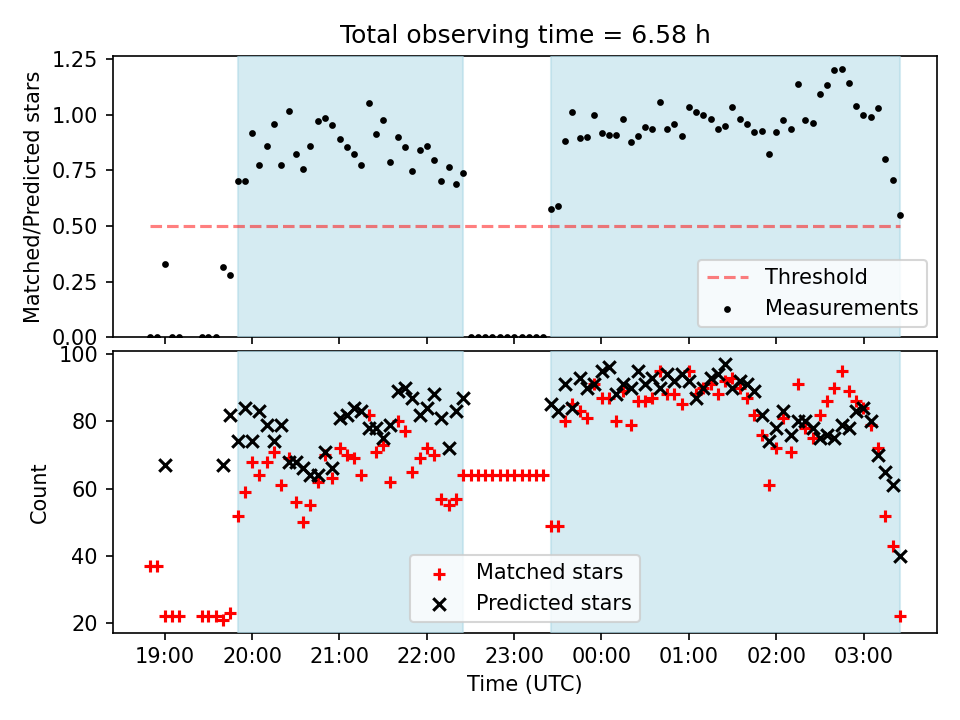 Total observing time = 6.58 h

Matched/Predicted stars

1.25
1.00
0.75
0.50
0.25
0.00

Threshold
Measurements

Count

100
80
60
40
20

Matched stars
Predicted stars

19:00 20:00 21:00 22:00 23:00 00:00 01:00 02:00 03:00

Time (UTC)